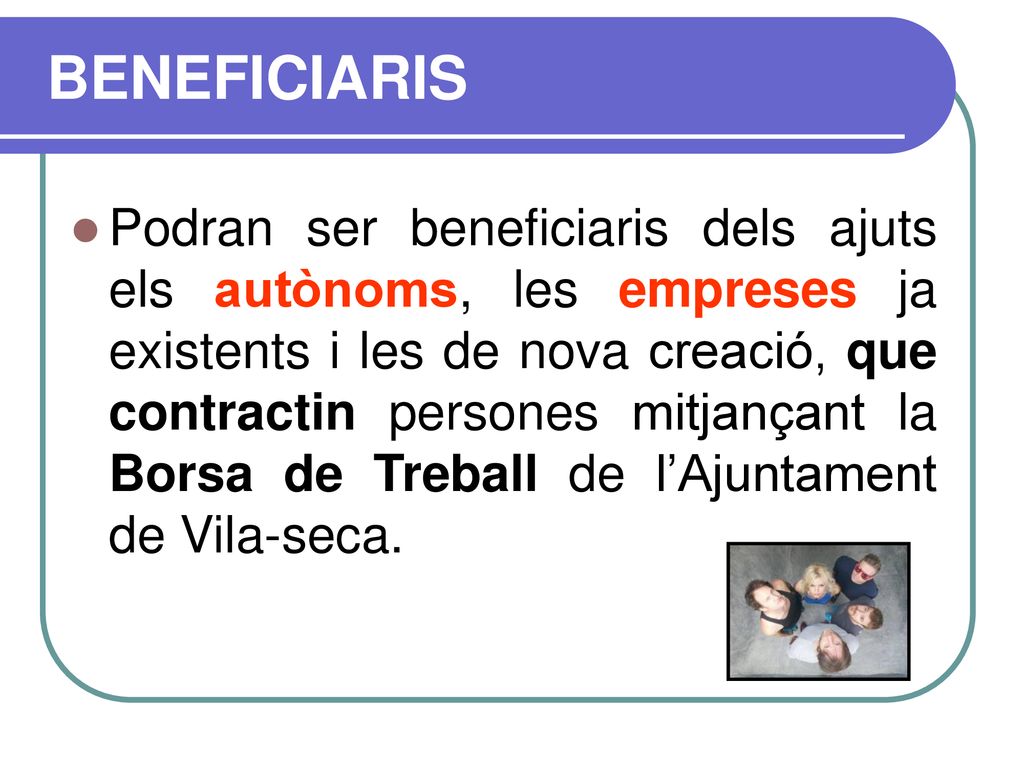 BENEFICIARIS

Podran ser beneficiaris dels ajuts els autònoms, les empreses ja existents i les de nova creació, que contractin persones mitjançant la Borsa de Treball de l’Ajuntament de Vila-seca.